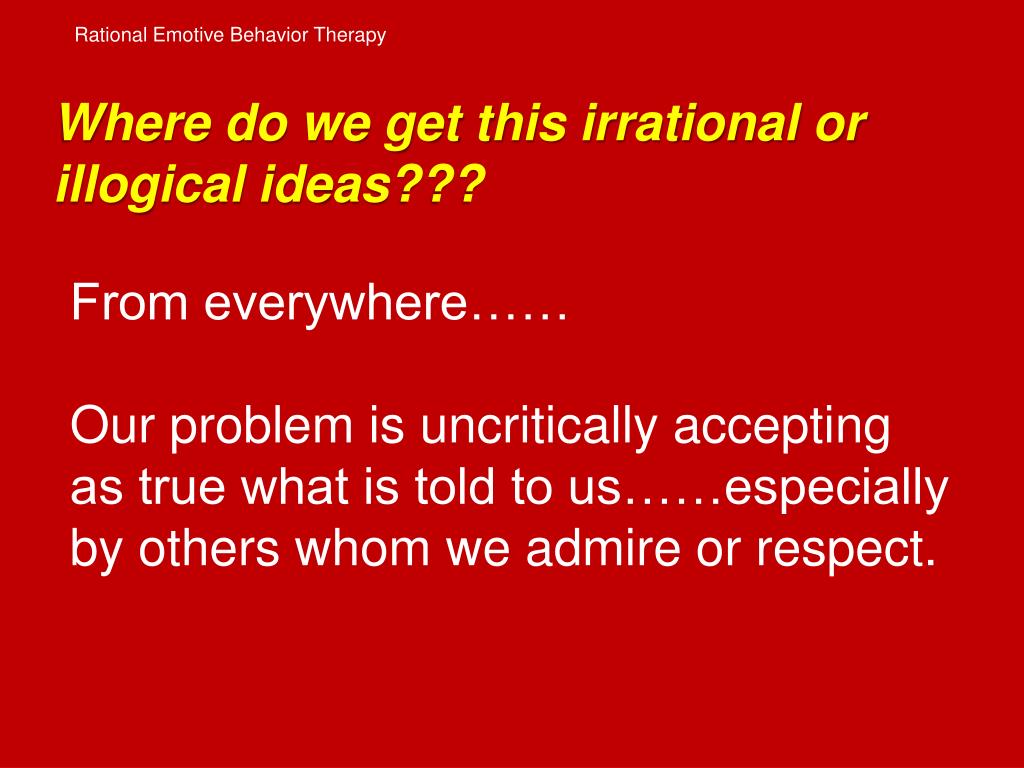 Rational Emotive Behavior Therapy

Where do we get this irrational or illogical ideas???

From everywhere……

Our problem is uncritically accepting as true what is told to us……especially by others whom we admire or respect.